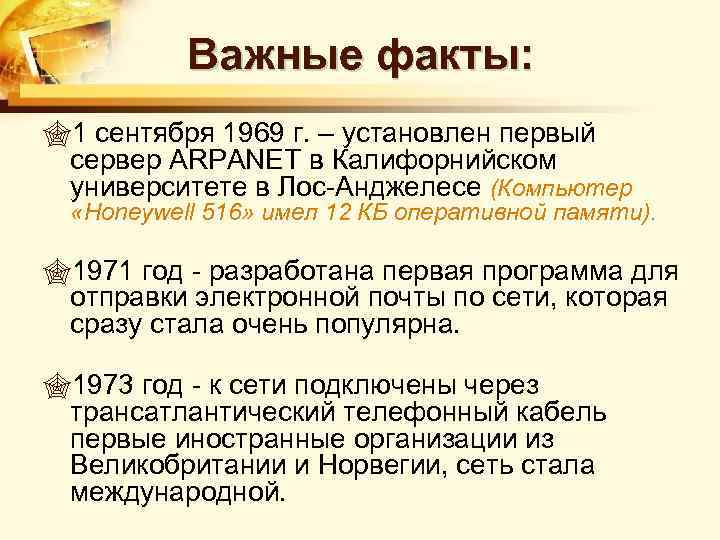 Важные факты:

1 сентября 1969 г. – установлен первый сервер ARPANET в Калифорнийском университете в Лос-Анджелесе (Компьютер «Honeywell 516» имел 12 КБ оперативной памяти).

1971 год - разработана первая программа для отправки электронной почты по сети, которая сразу стала очень популярна.

1973 год - к сети подключены через трансатлантический телефонный кабель первые иностранные организации из Великобритании и Норвегии, сеть стала международной.